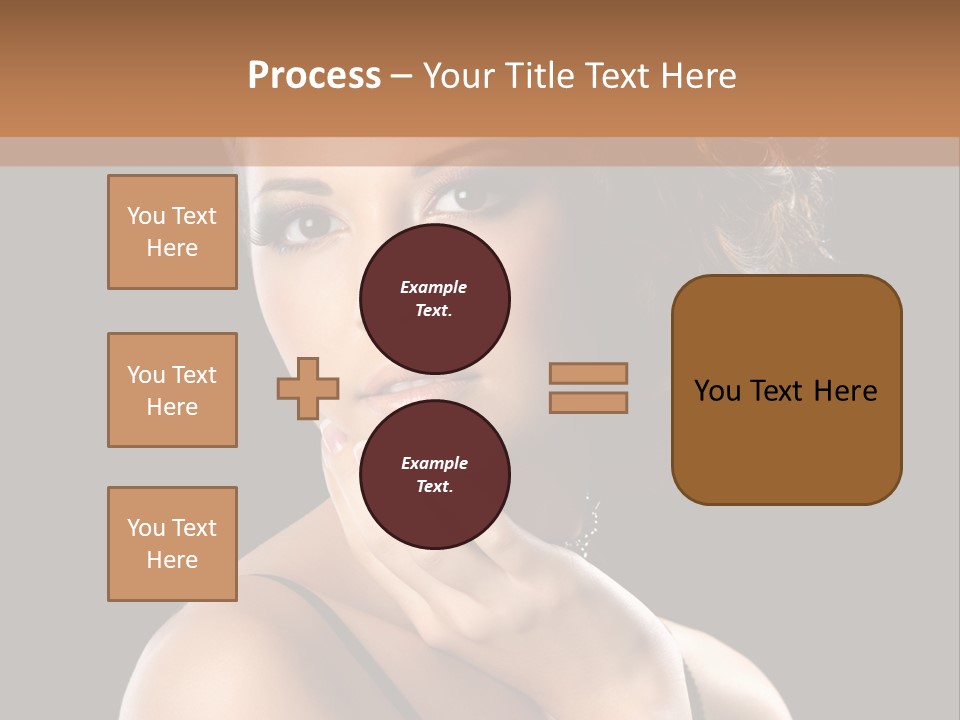 Process – Your Title Text Here

You Text Here

You Text Here

You Text Here

Example Text.

Example Text.

You Text Here